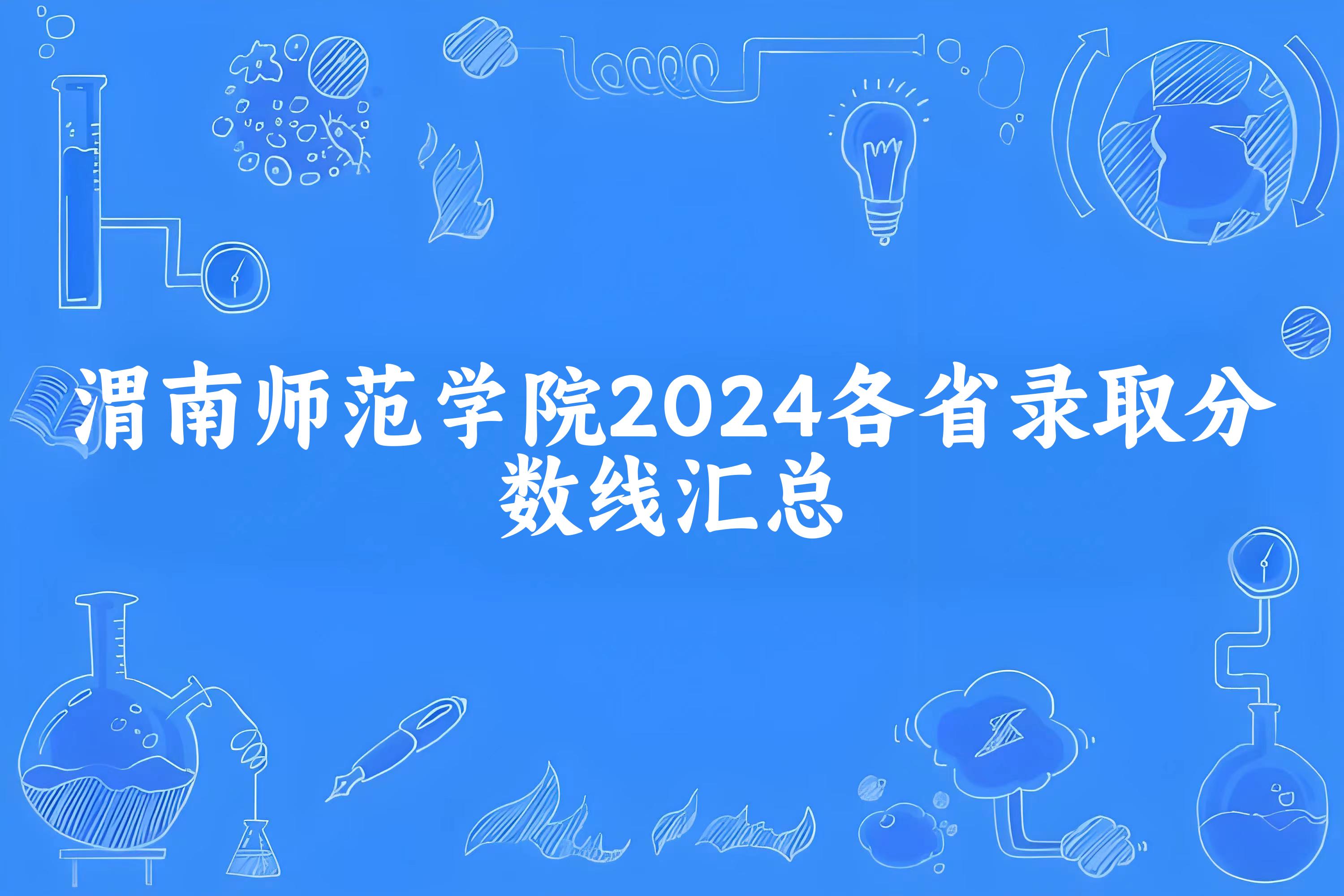 渭南师范学院2024各省录取分数线汇总